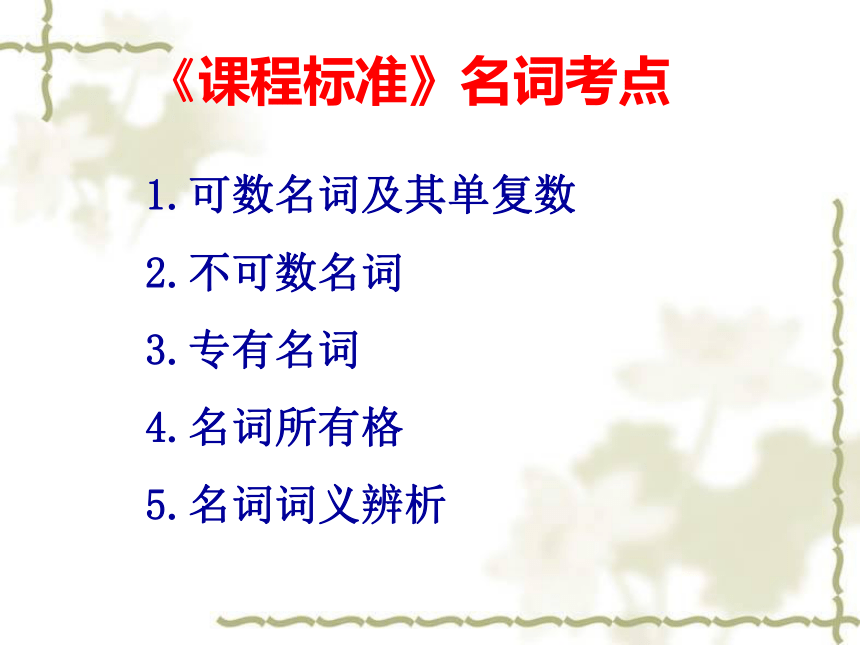 《课程标准》名词考点

1. 可数名词及其单复数

2. 不可数名词

3. 专有名词

4. 名词所有格

5. 名词词义辨析